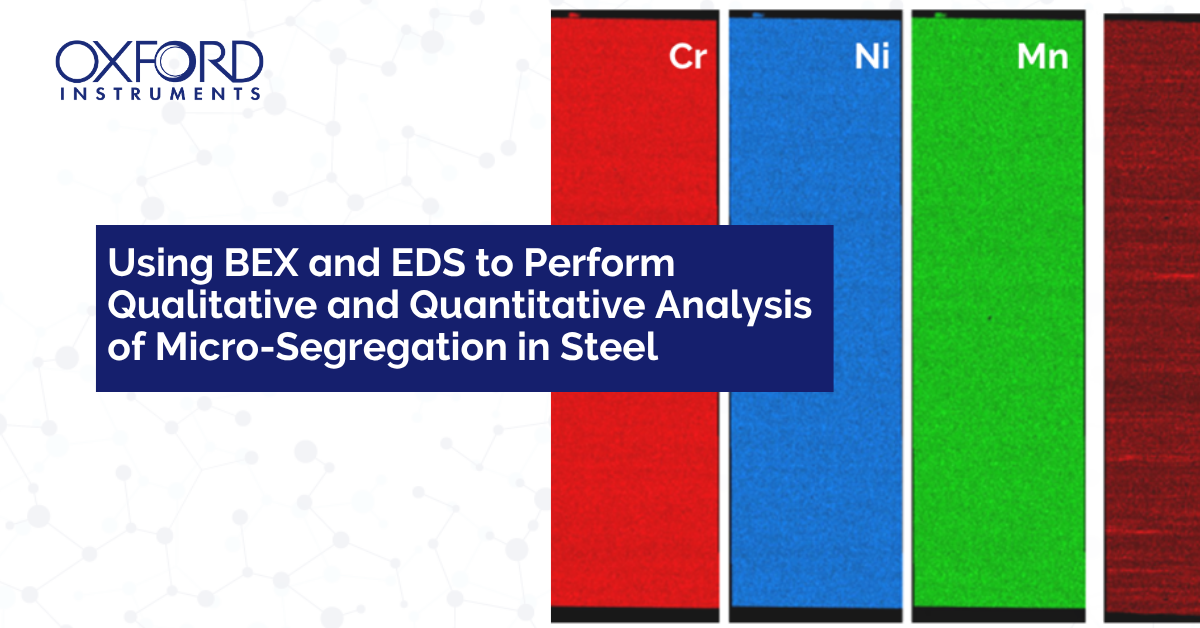 OXFORD
INSTRUMENTS

Using BEX and EDS to Perform Qualitative and Quantitative Analysis of Micro-Segregation in Steel

Cr

Ni

Mn